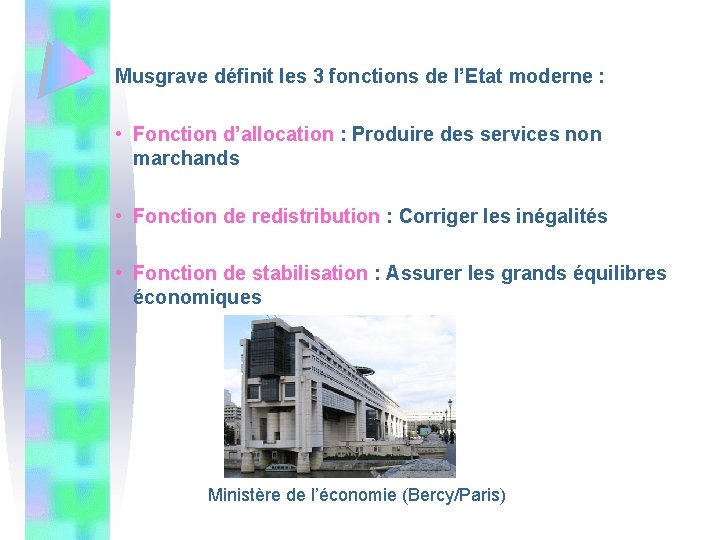 Musgrave définit les 3 fonctions de l'Etat moderne :

• Fonction d'allocation : Produire des services non marchands

• Fonction de redistribution : Corriger les inégalités

• Fonction de stabilisation : Assurer les grands équilibres économiques

Ministère de l'économie (Bercy/Paris)